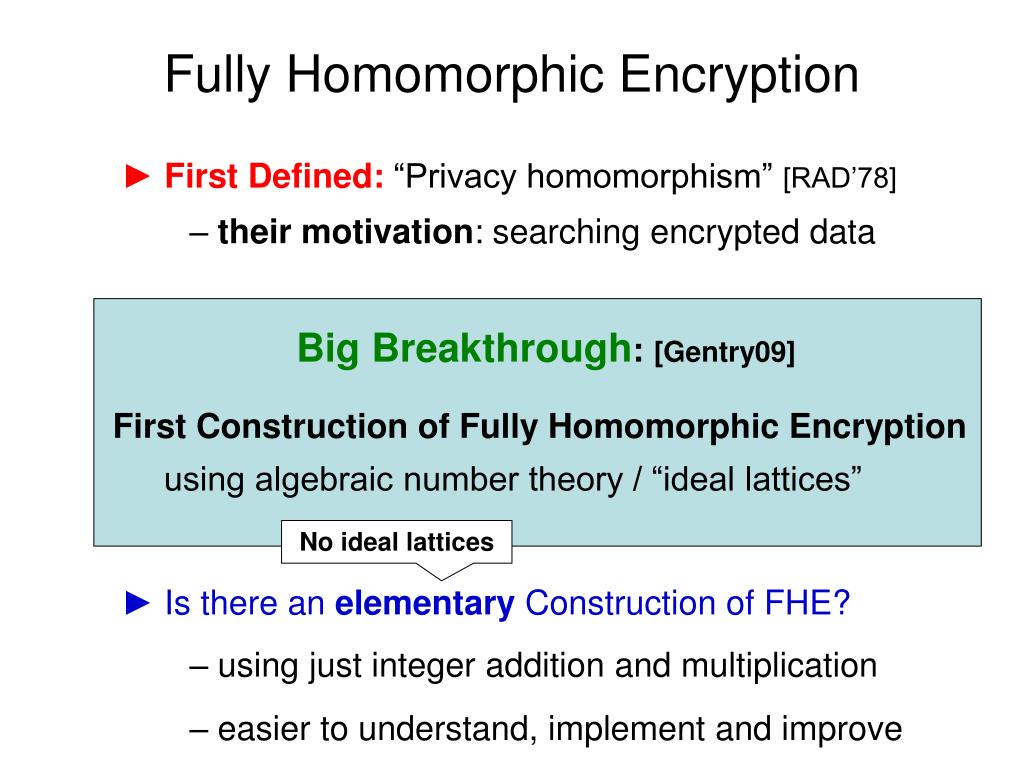 Fully Homomorphic Encryption

► First Defined: “Privacy homomorphism” [RAD’78]

– their motivation: searching encrypted data

Big Breakthrough: [Gentry09]

First Construction of Fully Homomorphic Encryption using algebraic number theory / “ideal lattices”

No ideal lattices

► Is there an elementary Construction of FHE?

– using just integer addition and multiplication

– easier to understand, implement and improve